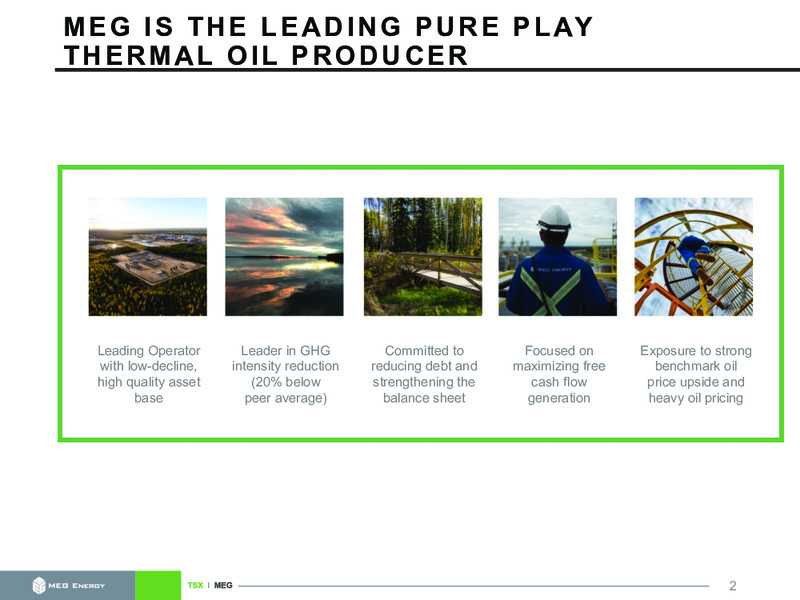 MEG IS THE LEADING PURE PLAY THERMAL OIL PRODUCER

MEG ENERGY

Leading Operator with low-decline, high quality asset base

Leader in GHG intensity reduction (20% below peer average)

Committed to reducing debt and strengthening the balance sheet

Focused on maximizing free cash flow generation

Exposure to strong benchmark oil price upside and heavy oil pricing

MEG ENERGY

TSX | MEG

2